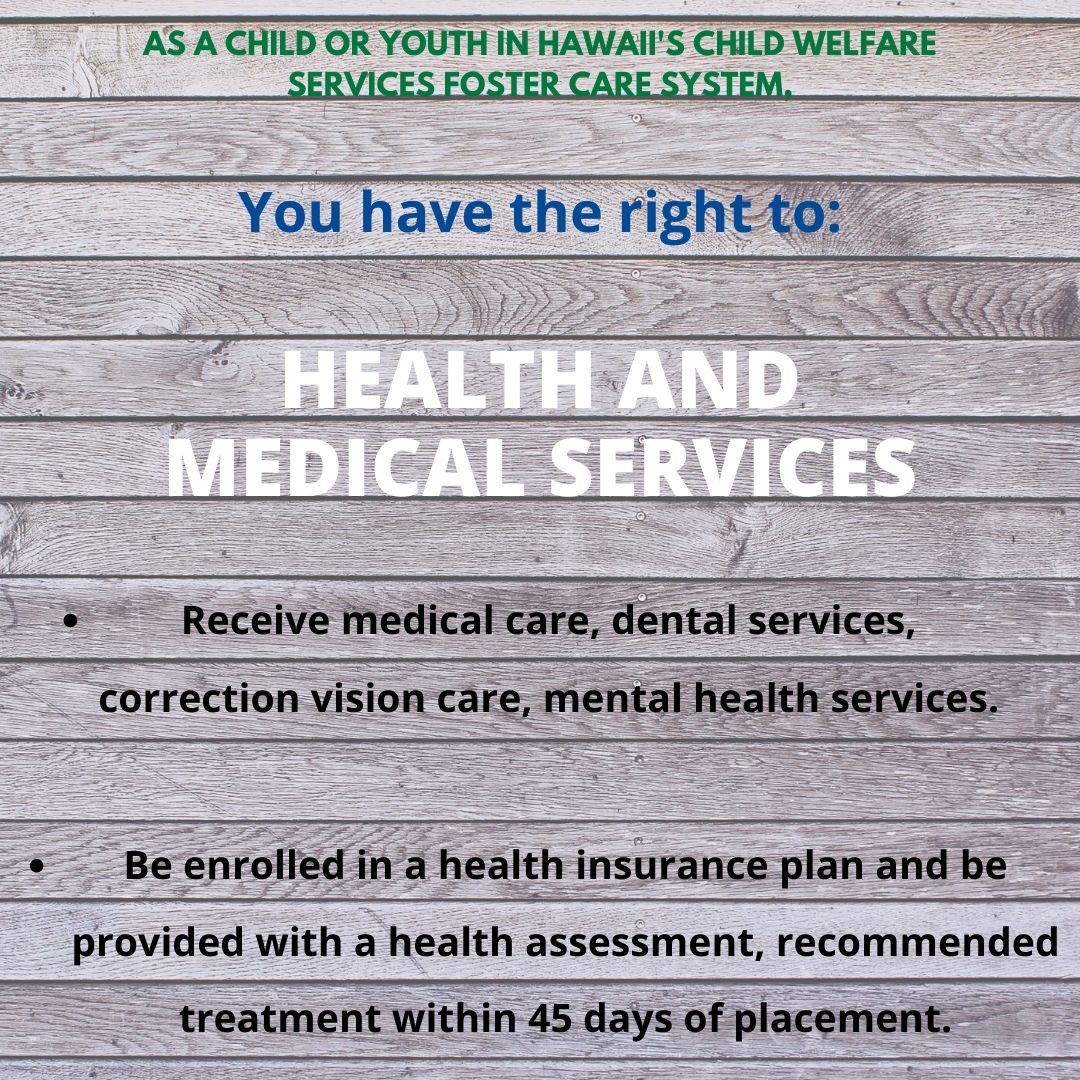 AS A CHILD OR YOUTH IN HAWAII'S CHILD WELFARE SERVICES FOSTER CARE SYSTEM,

You have the right to:

HEALTH AND MEDICAL SERVICES

• Receive medical care, dental services, correction vision care, mental health services.

• Be enrolled in a health insurance plan and be provided with a health assessment, recommended treatment within 45 days of placement.